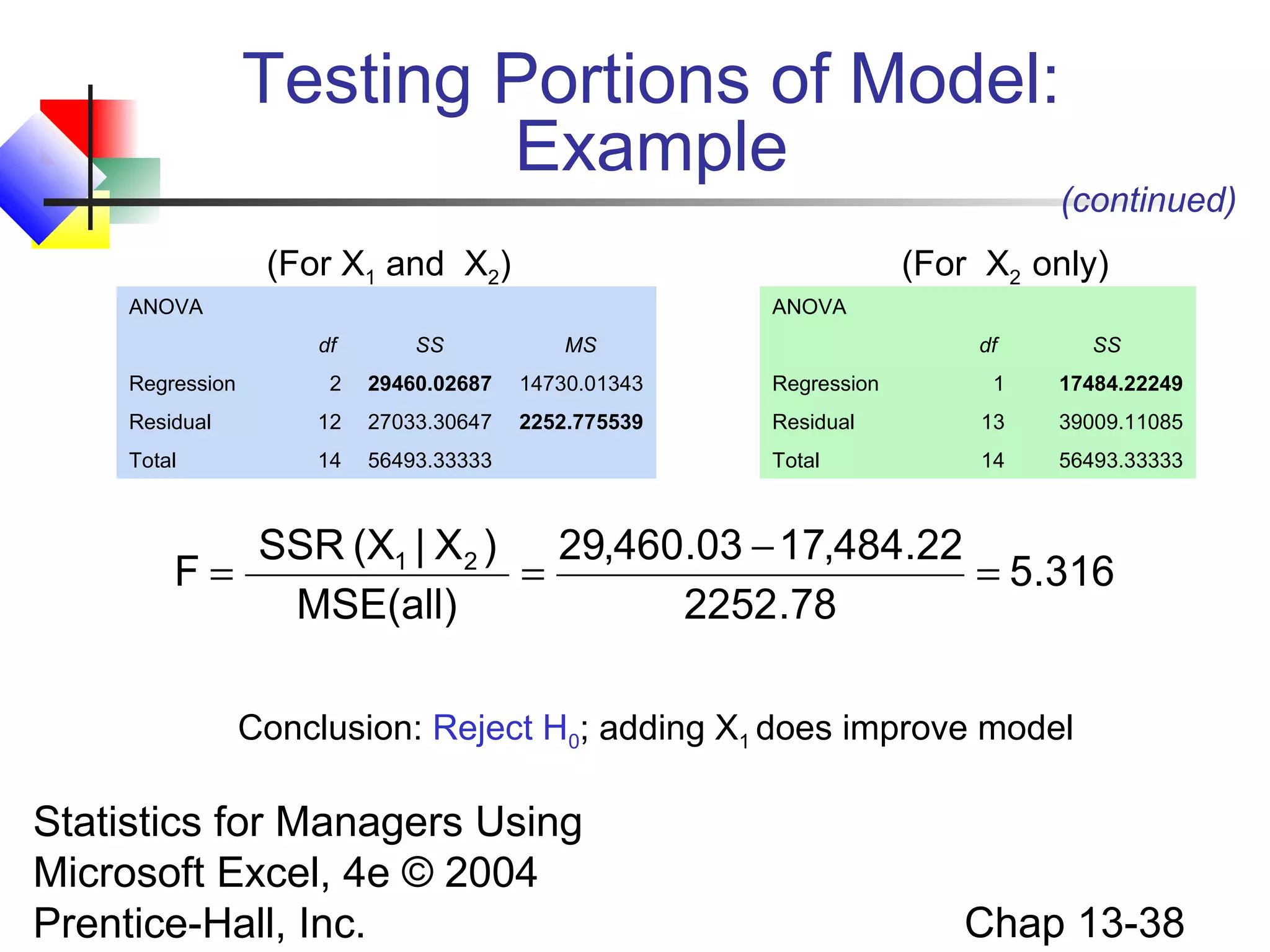 Testing Portions of Model: Example

(continued)

(For $X_1$ and $X_2$)

ANOVA

| | df | SS | MS |
|---|---|---|---|
| Regression | 2 | **29460.02687** | 14730.01343 |
| Residual | 12 | 27033.30647 | **2252.775539** |
| Total | 14 | 56493.33333 | |

(For $X_2$ only)

ANOVA

| | df | SS |
|---|---|---|
| Regression | 1 | **17484.22249** |
| Residual | 13 | 39009.11085 |
| Total | 14 | 56493.33333 |

$F = \frac{SSR(X_1 | X_2)}{MSE(all)} = \frac{29,460.03 - 17,484.22}{2252.78} = 5.316$

Conclusion: Reject $H_0$; adding $X_1$ does improve model

Statistics for Managers Using Microsoft Excel, 4e © 2004 Prentice-Hall, Inc.

Chap 13-38